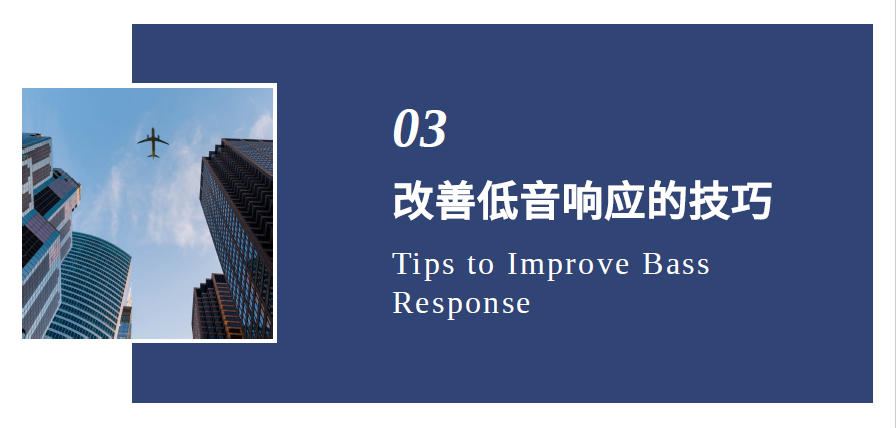 03

改善低音响应的技巧

Tips to Improve Bass Response